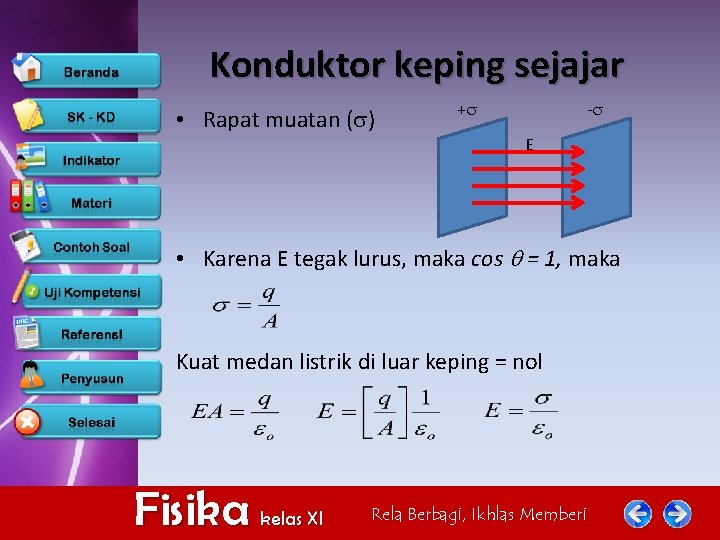 Beranda
SK - KD
Indikator
Materi
Contoh Soal
Uji Kompetensi
Referensi
Penyusun
Selesai

Konduktor keping sejajar

• Rapat muatan ($\sigma$)

$+\sigma$
$-\sigma$
E

• Karena E tegak lurus, maka $cos\ \theta = 1$, maka

$\sigma = \frac{q}{A}$

Kuat medan listrik di luar keping = nol

$EA = \frac{q}{\varepsilon_o}$ $E = \left[\frac{q}{A}\right]\frac{1}{\varepsilon_o}$ $E = \frac{\sigma}{\varepsilon_o}$

Fisika kelas XI

Rela Berbagi, Ikhlas Memberi